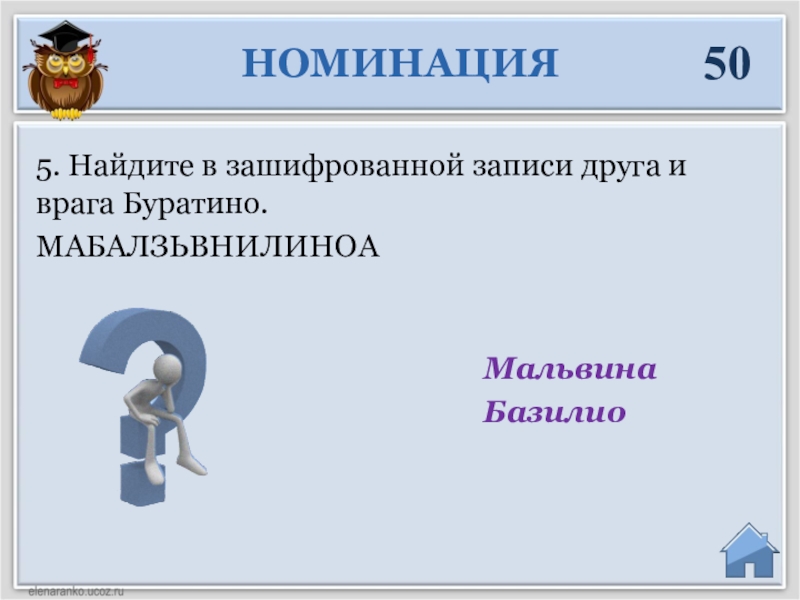 НОМИНАЦИЯ 50

5. Найдите в зашифрованной записи друга и врага Буратино.

МАБАЛЗЬВНИЛИНОА

Мальвина
Базилио

elenaranko.ucoz.ru